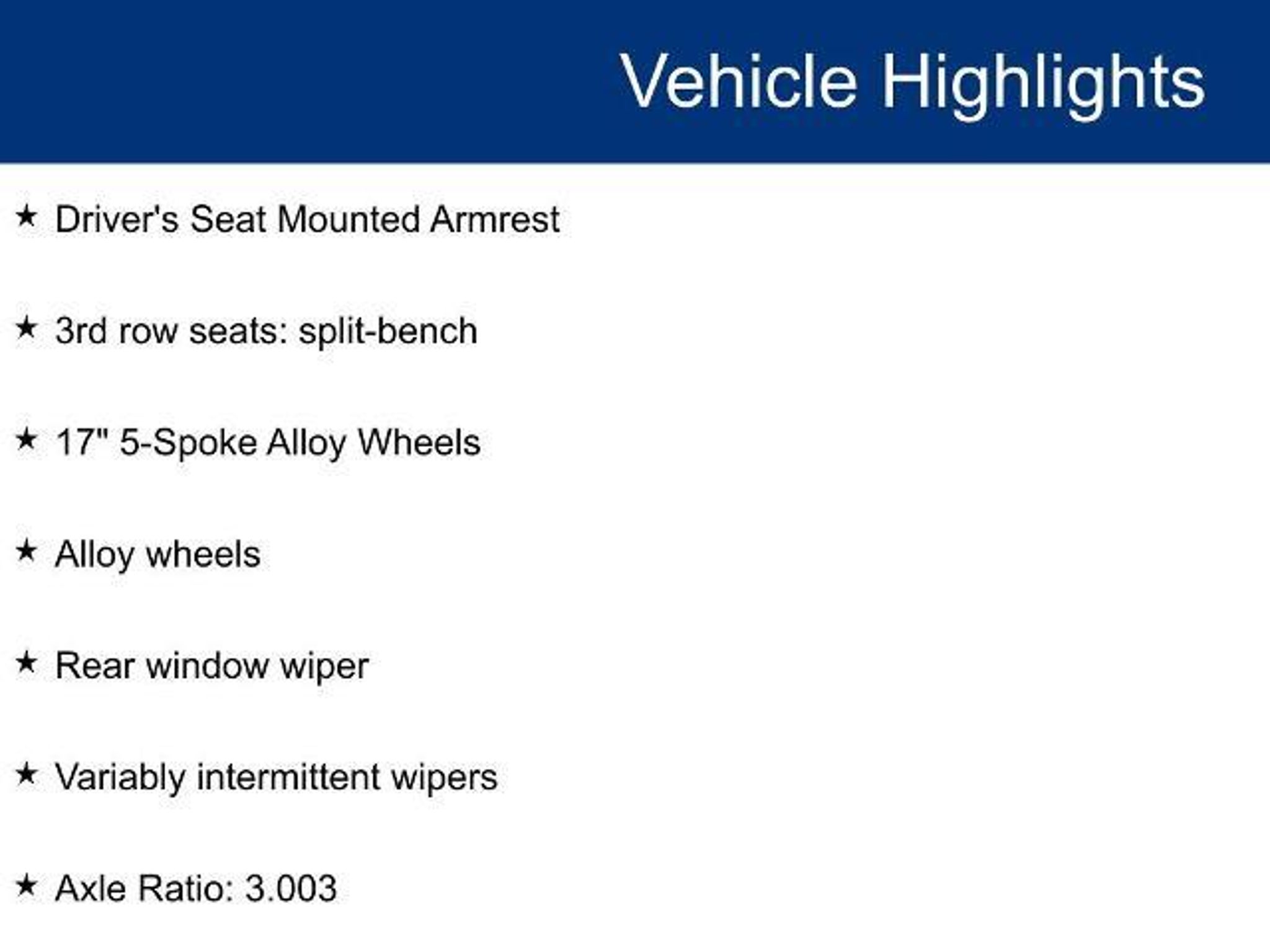 Vehicle Highlights

★ Driver's Seat Mounted Armrest

★ 3rd row seats: split-bench

★ 17" 5-Spoke Alloy Wheels

★ Alloy wheels

★ Rear window wiper

★ Variably intermittent wipers

★ Axle Ratio: 3.003